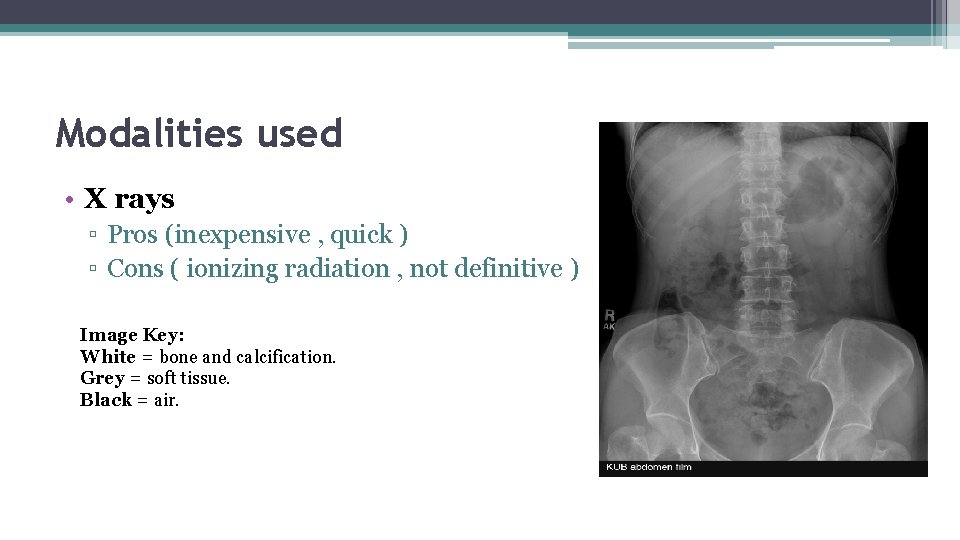 Modalities used

• X rays
▫ Pros (inexpensive , quick )
▫ Cons ( ionizing radiation , not definitive )

Image Key:
White = bone and calcification.
Grey = soft tissue.
Black = air.

R
AK

KUB abdomen film